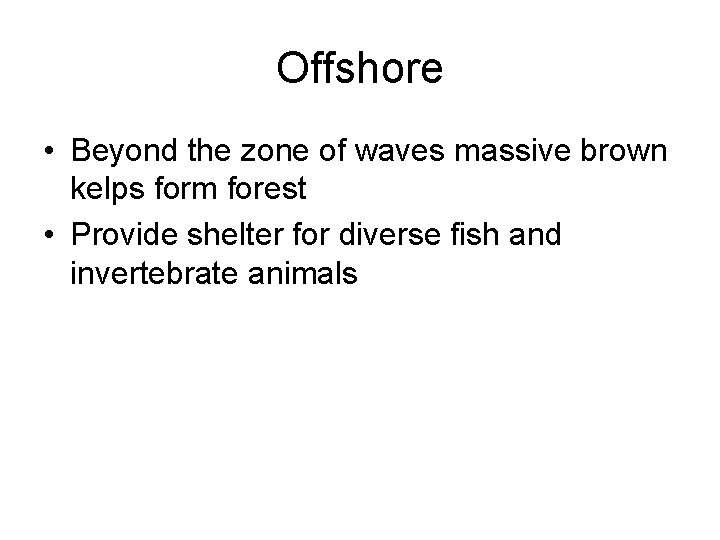 Offshore

• Beyond the zone of waves massive brown kelps form forest
• Provide shelter for diverse fish and invertebrate animals